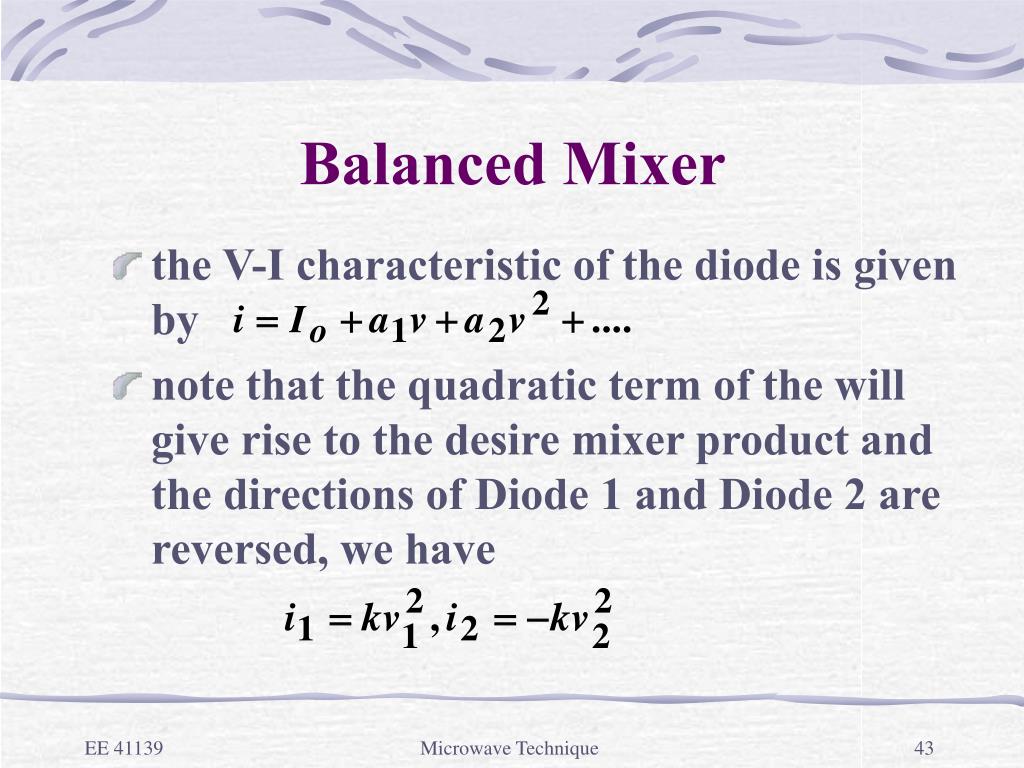 Balanced Mixer

the V-I characteristic of the diode is given by $i = I_o + a_1 v + a_2 v^2 + ....$

note that the quadratic term of the will give rise to the desire mixer product and the directions of Diode 1 and Diode 2 are reversed, we have

$i_1 = kv_1^2, i_2 = -kv_2^2$

EE 41139

Microwave Technique

43